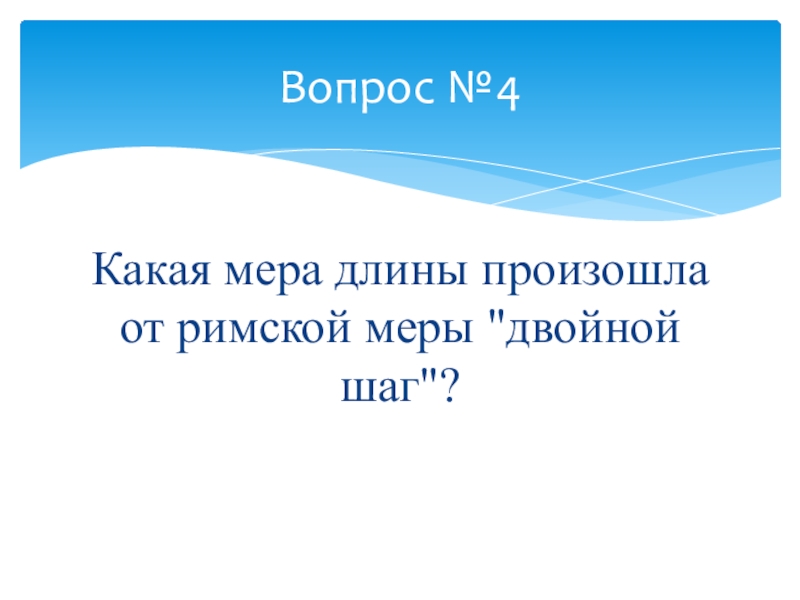 Вопрос №4

Какая мера длины произошла от римской меры "двойной шаг"?